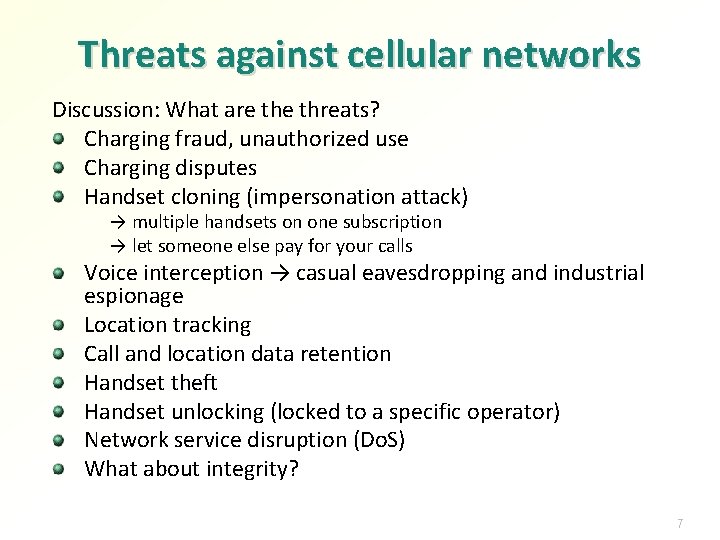 Threats against cellular networks

Discussion: What are the threats?

- Charging fraud, unauthorized use
- Charging disputes
- Handset cloning (impersonation attack)
  → multiple handsets on one subscription
  → let someone else pay for your calls
- Voice interception → casual eavesdropping and industrial espionage
- Location tracking
- Call and location data retention
- Handset theft
- Handset unlocking (locked to a specific operator)
- Network service disruption (DoS)
- What about integrity?

7